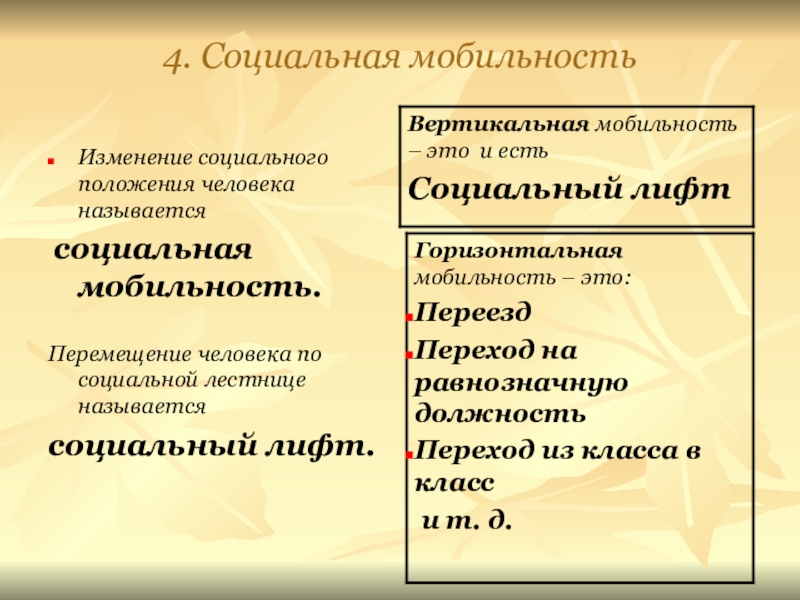 4. Социальная мобильность

Изменение социального положения человека называется

социальная мобильность.

Перемещение человека по социальной лестнице называется

социальный лифт.

Вертикальная мобильность – это и есть

Социальный лифт

Горизонтальная мобильность – это:

Переезд

Переход на равнозначную должность

Переход из класса в класс

и т. д.